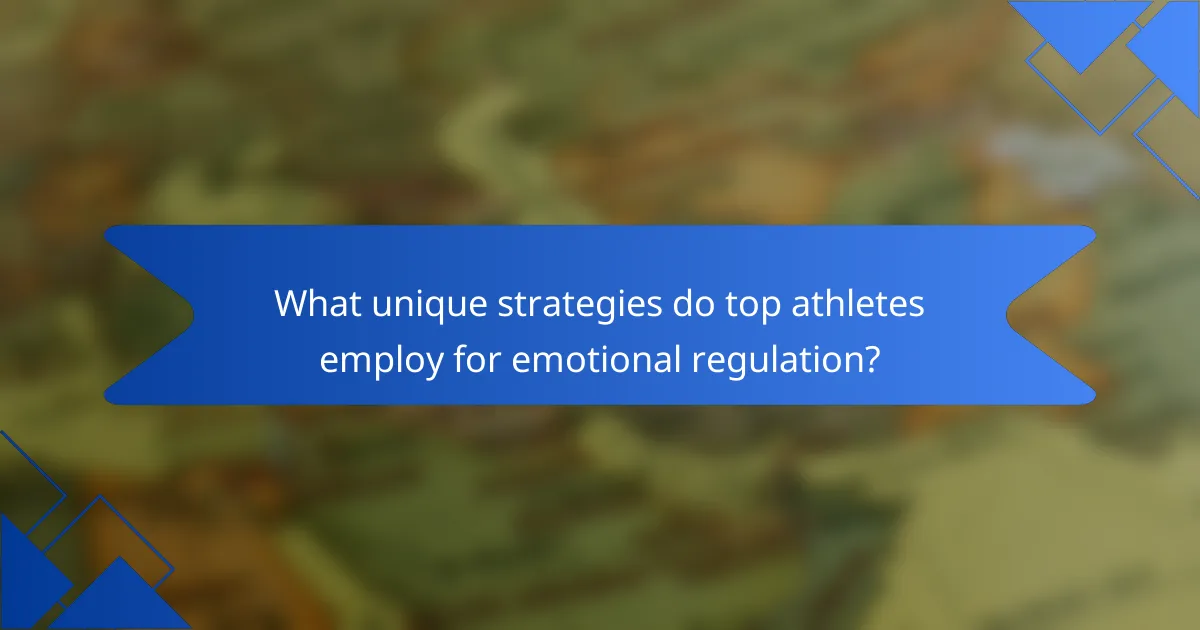 What unique strategies do top athletes employ for emotional regulation?